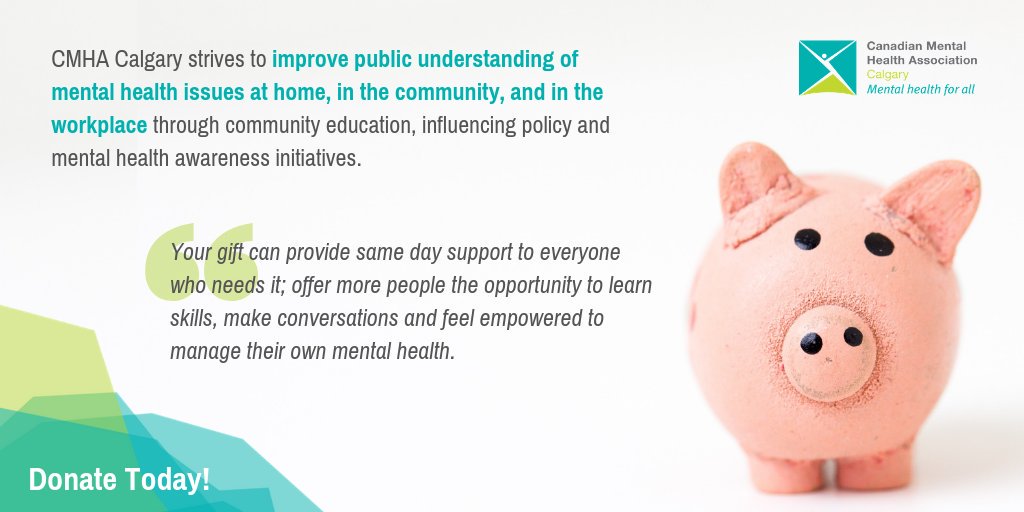 CMHA Calgary strives to improve public understanding of mental health issues at home, in the community, and in the workplace through community education, influencing policy and mental health awareness initiatives.

Canadian Mental Health Association
Calgary
Mental health for all

Your gift can provide same day support to everyone who needs it; offer more people the opportunity to learn skills, make conversations and feel empowered to manage their own mental health.

Donate Today!